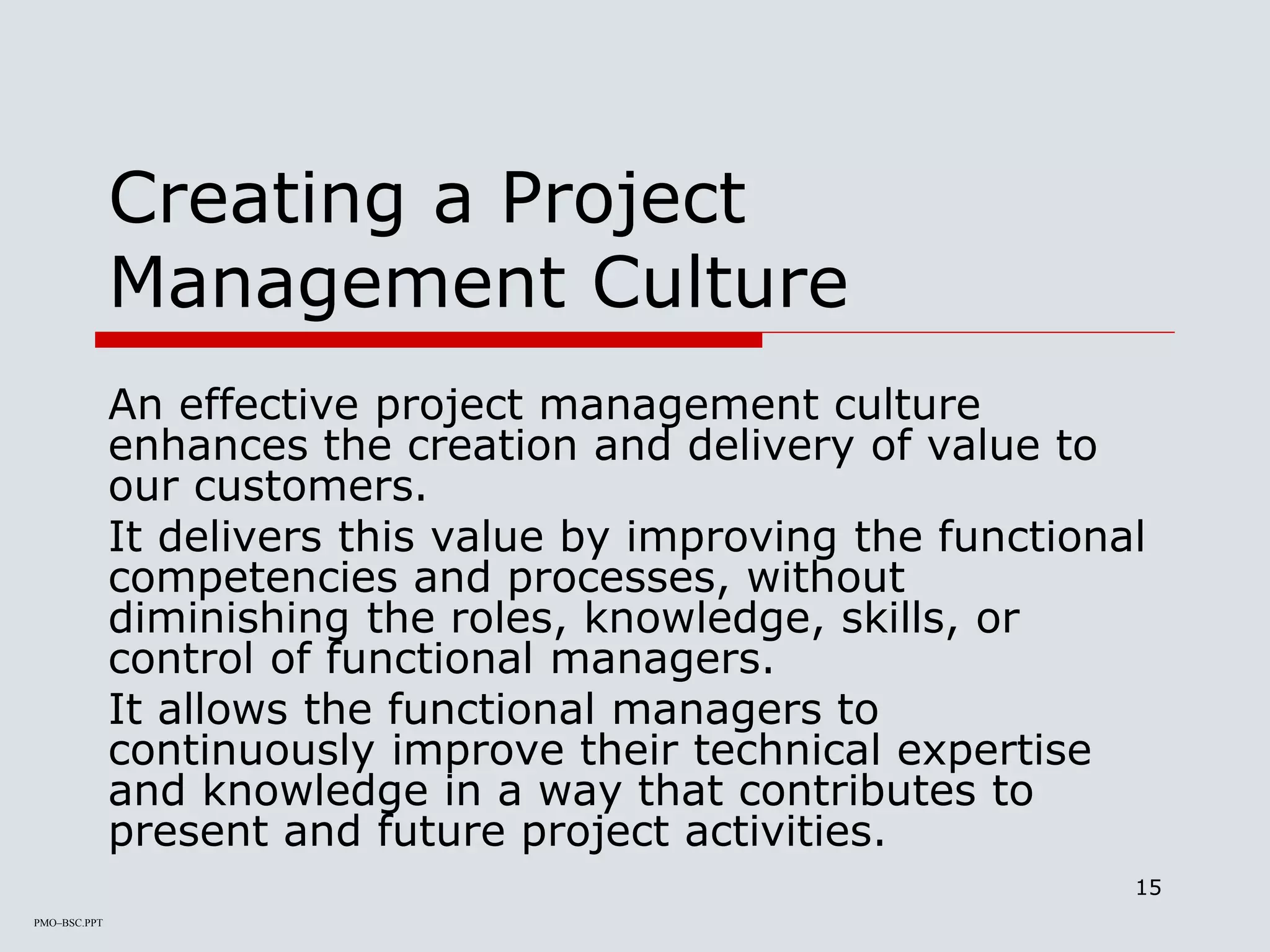 Creating a Project Management Culture

An effective project management culture enhances the creation and delivery of value to our customers.

It delivers this value by improving the functional competencies and processes, without diminishing the roles, knowledge, skills, or control of functional managers.

It allows the functional managers to continuously improve their technical expertise and knowledge in a way that contributes to present and future project activities.

15

PMO–BSC.PPT